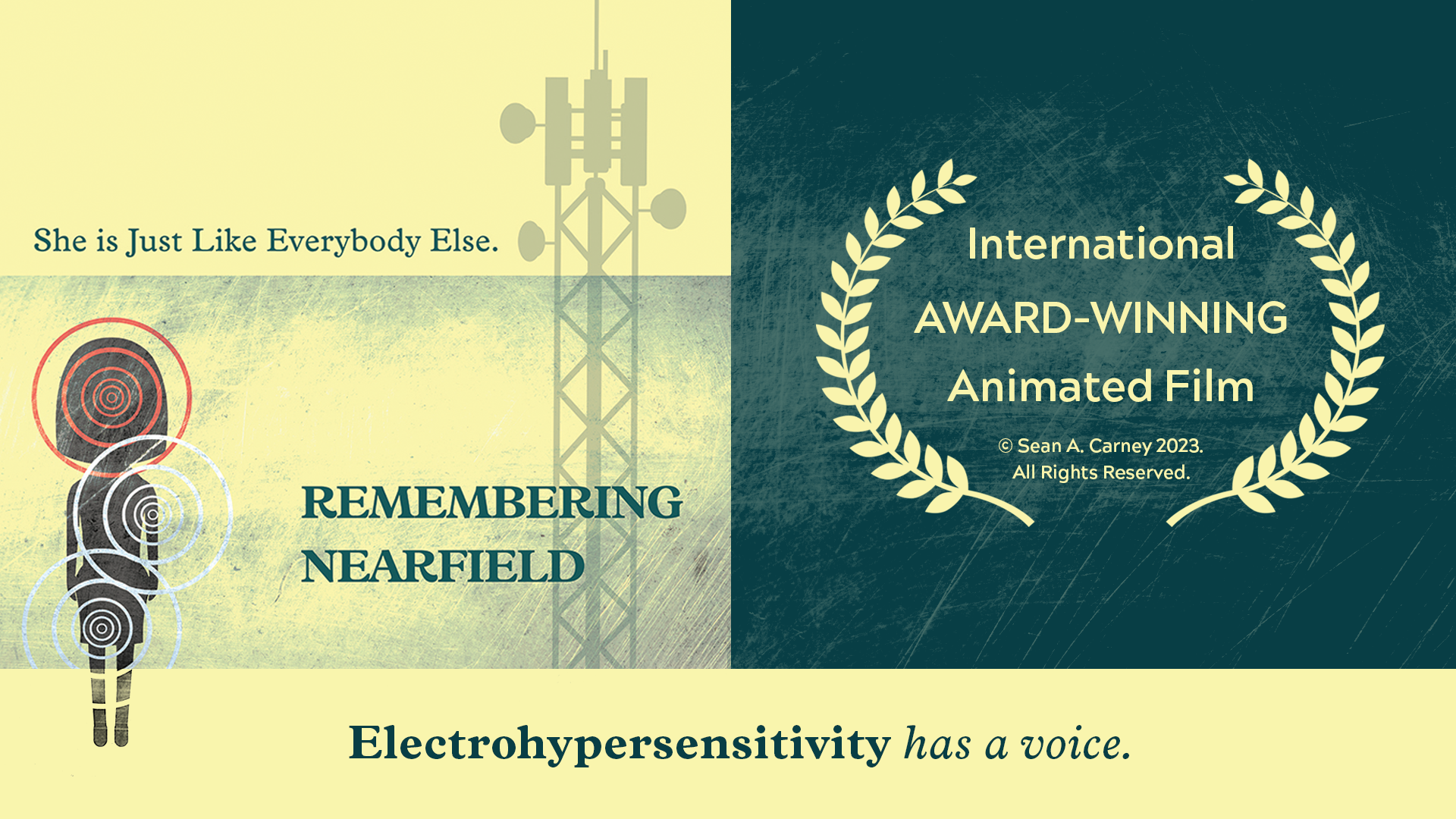 She is Just Like Everybody Else.

REMEMBERING NEARFIELD

International AWARD-WINNING Animated Film

© Sean A. Carney 2023. All Rights Reserved.

Electrohypersensitivity has a voice.